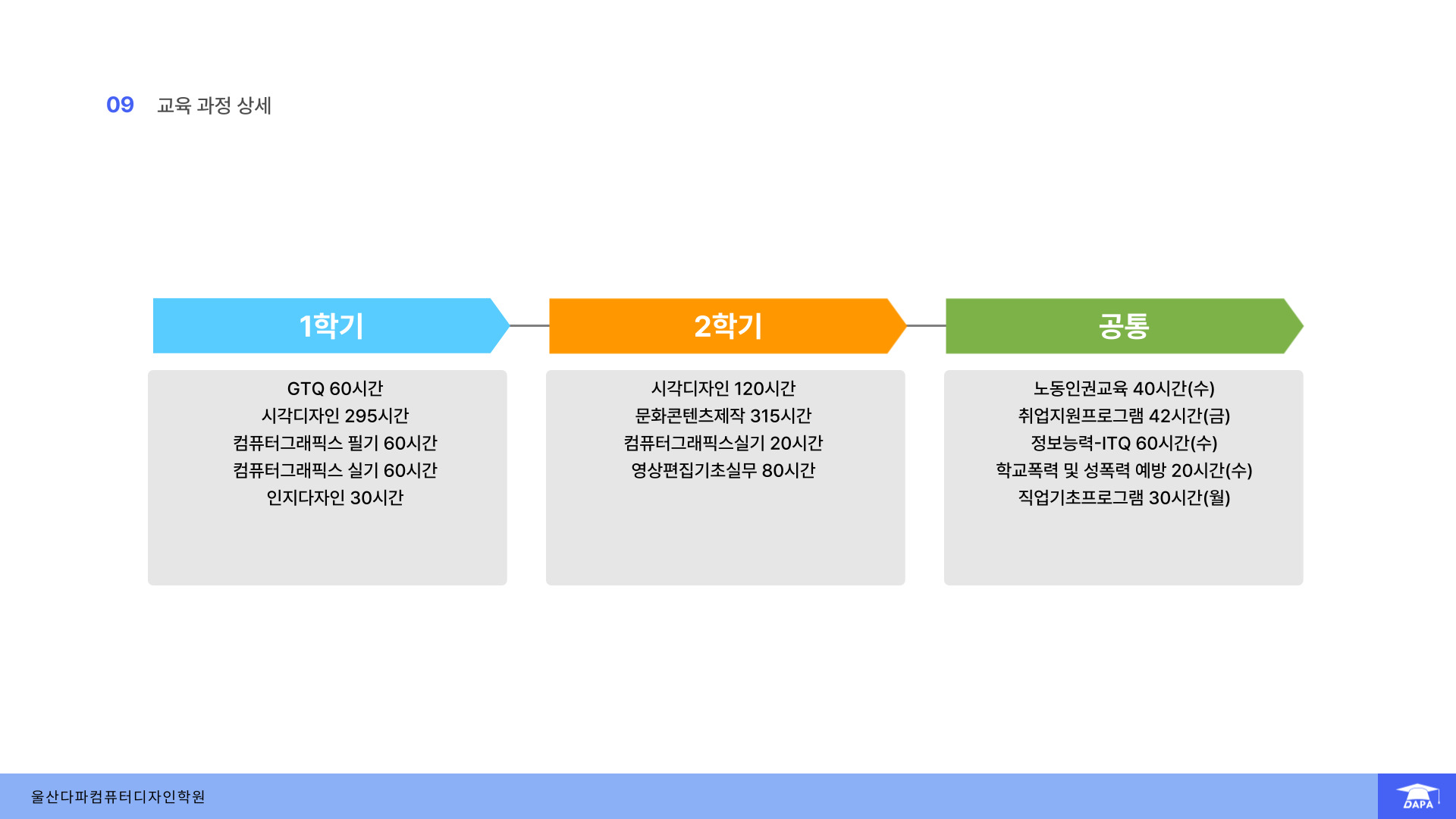 09 교육 과정 상세

1학기

GTQ 60시간
시각디자인 295시간
컴퓨터그래픽스 필기 60시간
컴퓨터그래픽스 실기 60시간
인지다자인 30시간

2학기

시각디자인 120시간
문화콘텐츠제작 315시간
컴퓨터그래픽스실기 20시간
영상편집기초실무 80시간

공통

노동인권교육 40시간(수)
취업지원프로그램 42시간(금)
정보능력-ITQ 60시간(수)
학교폭력 및 성폭력 예방 20시간(수)
직업기초프로그램 30시간(월)

울산다파컴퓨터디자인학원

DAPA